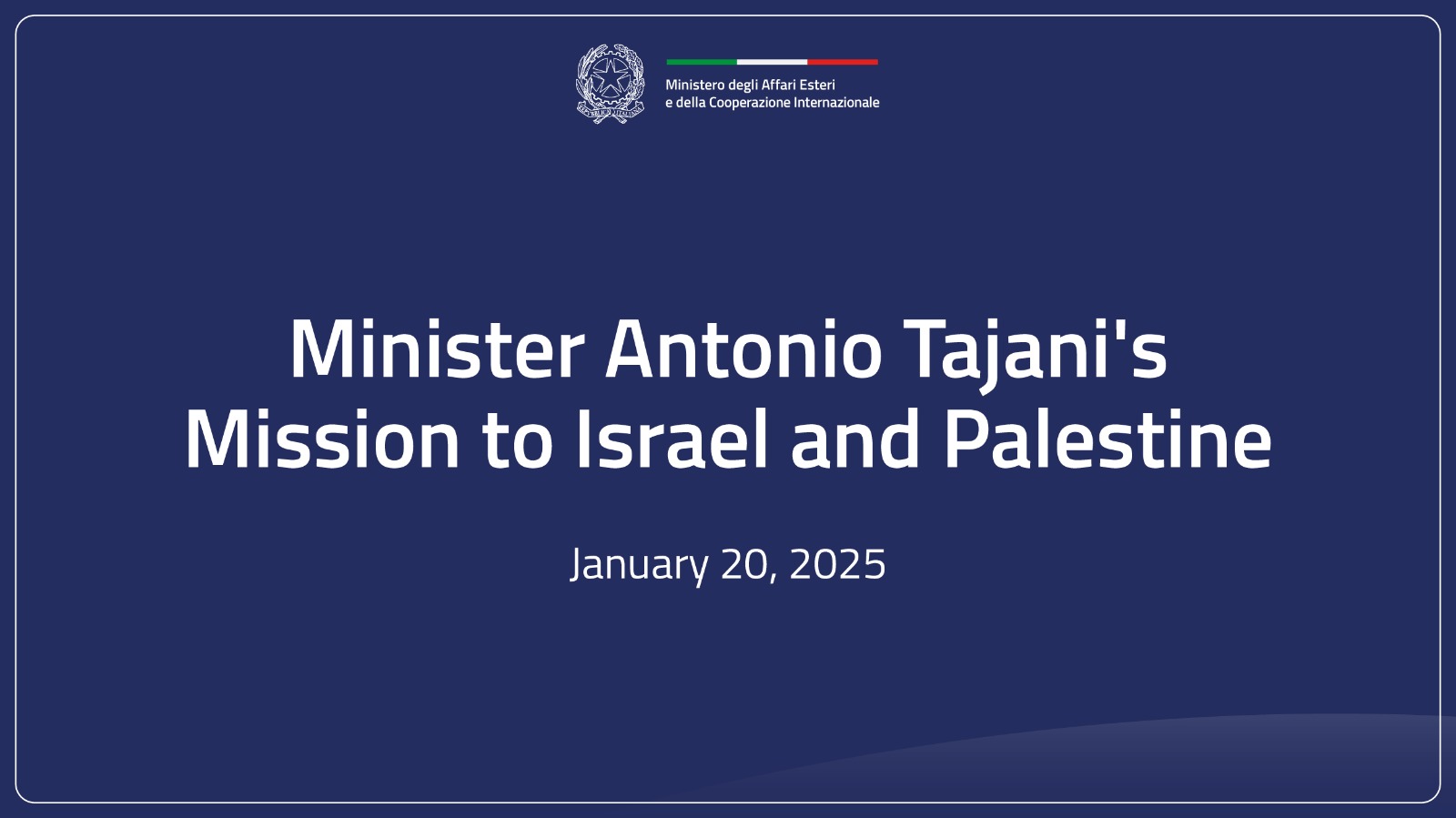 Ministero degli Affari Esteri
e della Cooperazione Internazionale

Minister Antonio Tajani's Mission to Israel and Palestine

January 20, 2025